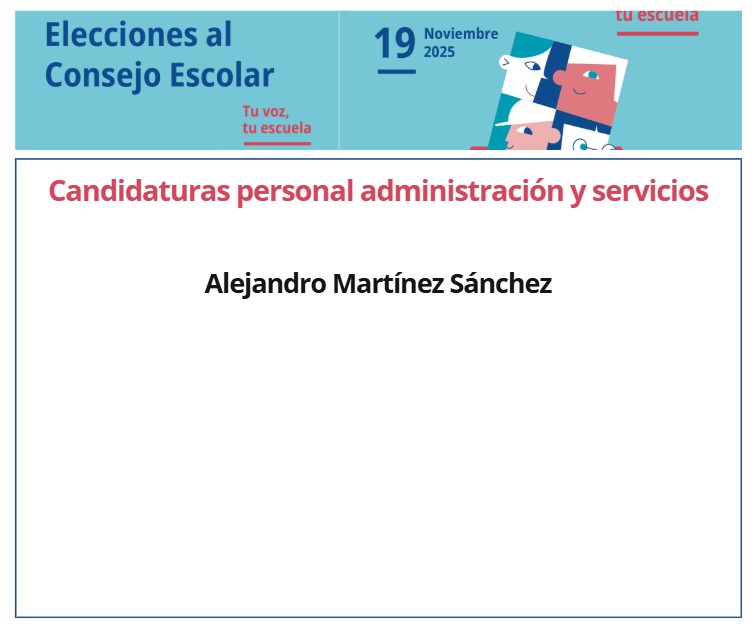 Elecciones al Consejo Escolar

Tu voz, tu escuela

19 Noviembre 2025

tu escuela

Candidaturas personal administración y servicios

Alejandro Martínez Sánchez